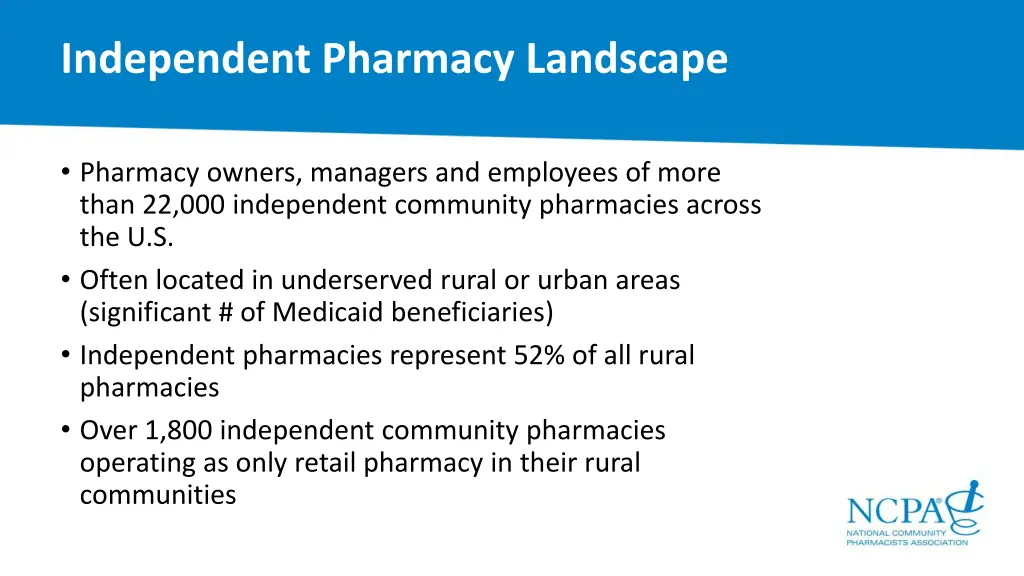 Independent Pharmacy Landscape

• Pharmacy owners, managers and employees of more than 22,000 independent community pharmacies across the U.S.

• Often located in underserved rural or urban areas (significant # of Medicaid beneficiaries)

• Independent pharmacies represent 52% of all rural pharmacies

• Over 1,800 independent community pharmacies operating as only retail pharmacy in their rural communities

NCPA®
NATIONAL COMMUNITY PHARMACISTS ASSOCIATION